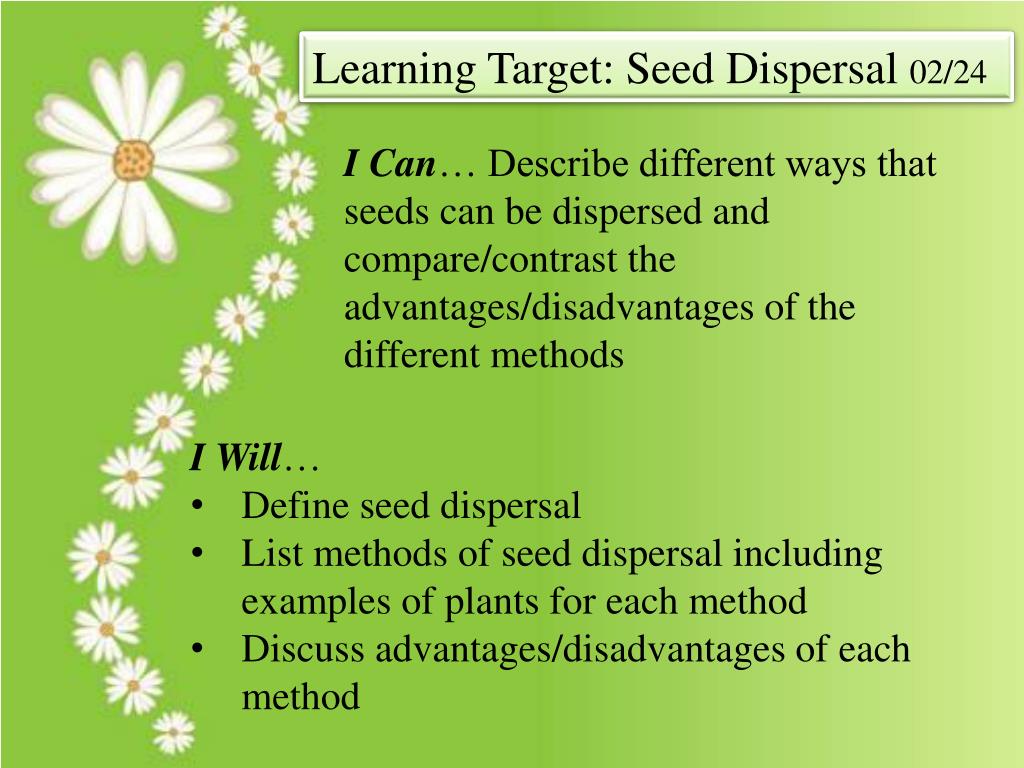 Learning Target: Seed Dispersal 02/24

I Can… Describe different ways that seeds can be dispersed and compare/contrast the advantages/disadvantages of the different methods

I Will…
• Define seed dispersal
• List methods of seed dispersal including examples of plants for each method
• Discuss advantages/disadvantages of each method